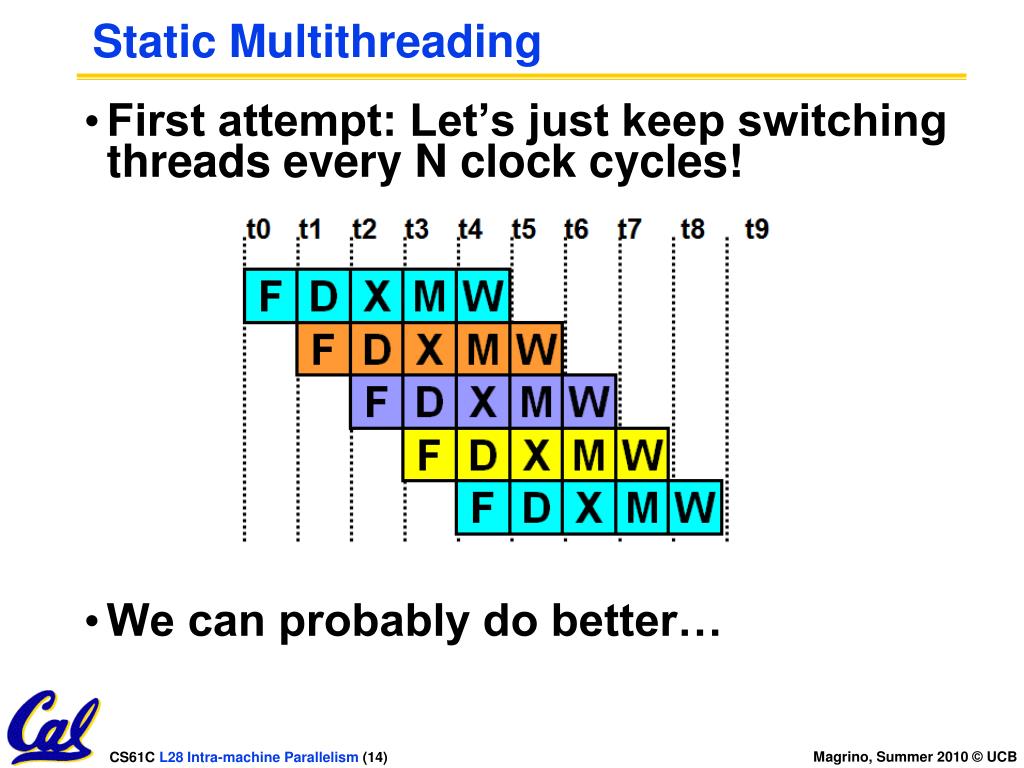 Static Multithreading

• First attempt: Let's just keep switching threads every N clock cycles!

t0 t1 t2 t3 t4 t5 t6 t7 t8 t9

F D X M W
F D X M W
F D X M W
F D X M W
F D X M W

• We can probably do better…

Cal

CS61C L28 Intra-machine Parallelism (14)

Magrino, Summer 2010 © UCB